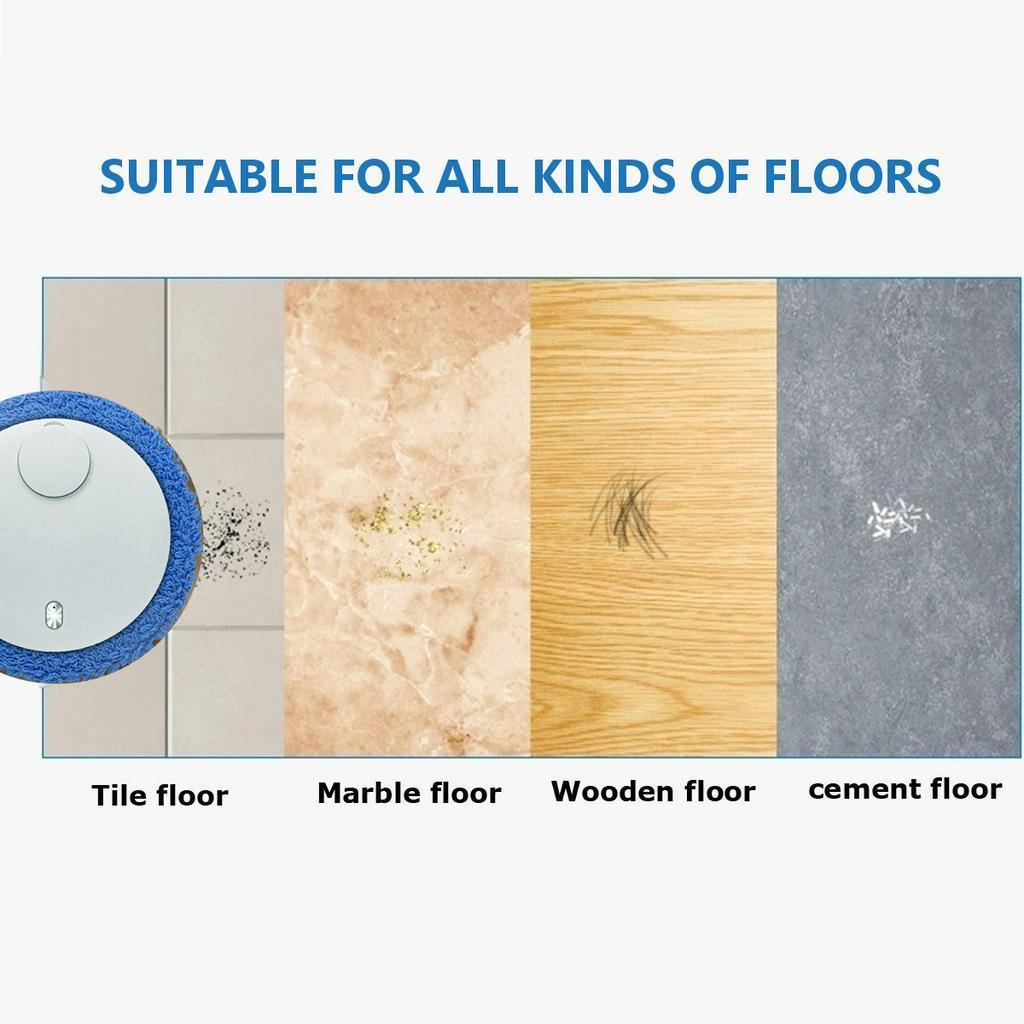 SUITABLE FOR ALL KINDS OF FLOORS

Tile floor

Marble floor

Wooden floor

cement floor